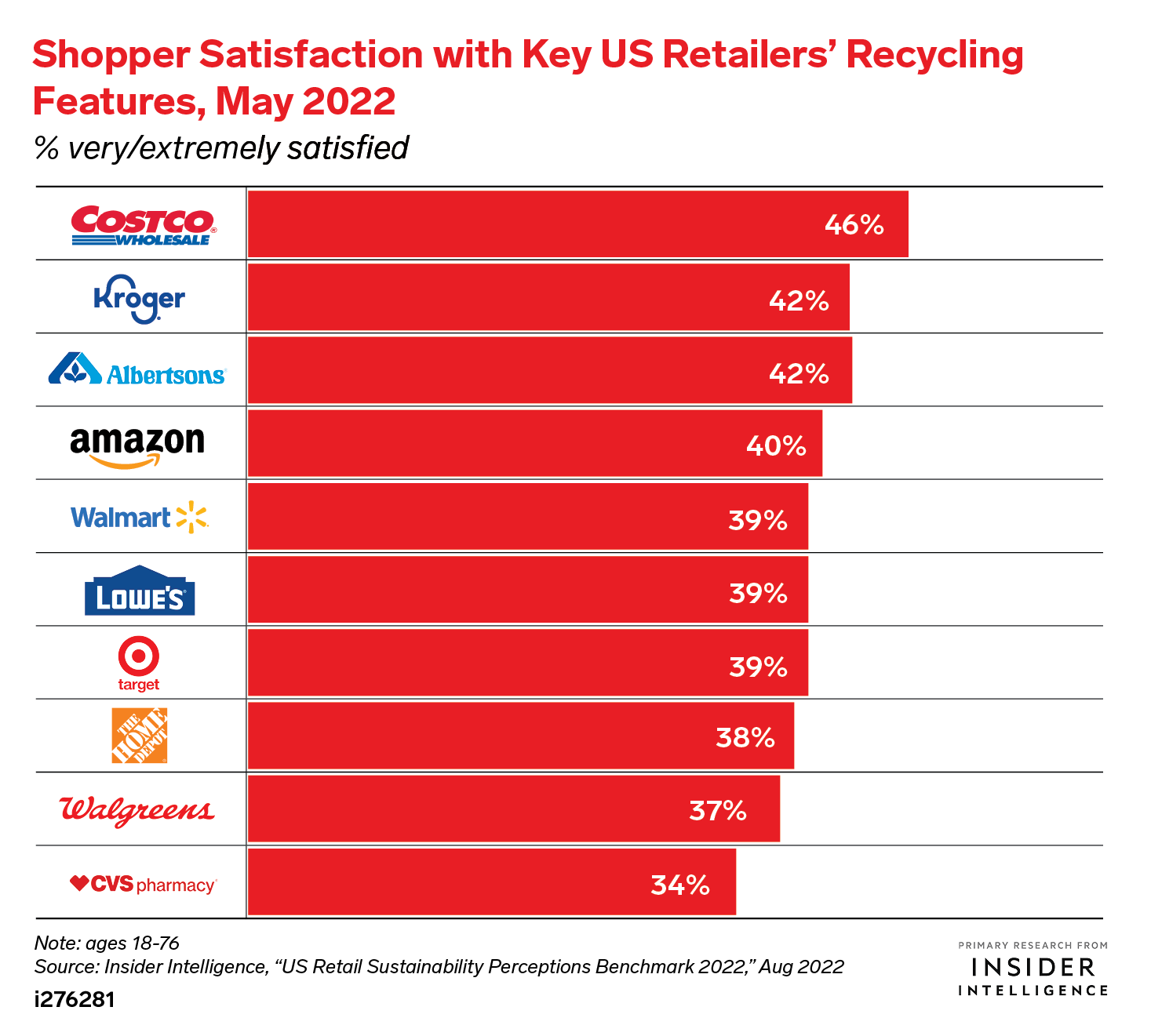 Shopper Satisfaction with Key US Retailers' Recycling Features, May 2022

% very/extremely satisfied

| | |
|---|---|
| COSTCO WHOLESALE | 46% |
| Kroger | 42% |
| Albertsons | 42% |
| amazon | 40% |
| Walmart | 39% |
| LOWE'S | 39% |
| target | 39% |
| THE HOME DEPOT | 38% |
| Walgreens | 37% |
| CVS pharmacy | 34% |

Note: ages 18-76
Source: Insider Intelligence, "US Retail Sustainability Perceptions Benchmark 2022," Aug 2022
i276281

PRIMARY RESEARCH FROM
INSIDER
INTELLIGENCE